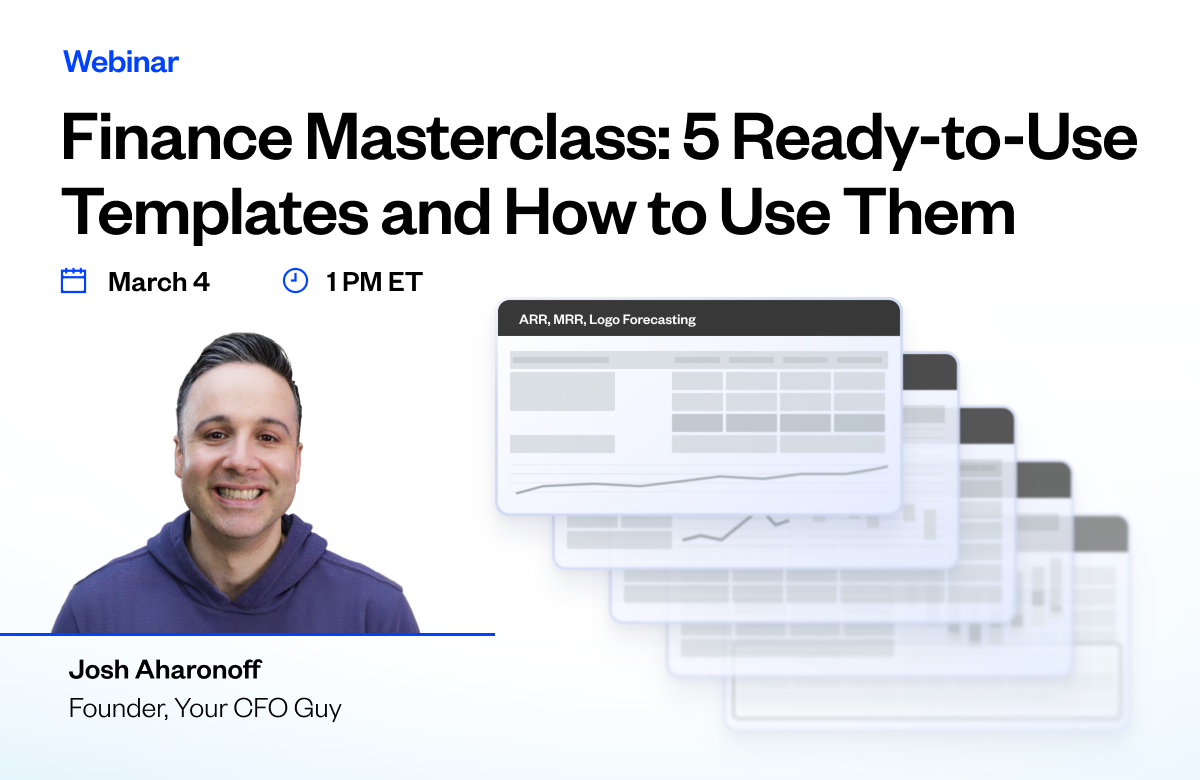 Webinar

Finance Masterclass: 5 Ready-to-Use Templates and How to Use Them

March 4

1 PM ET

ARR, MRR, Logo Forecasting

Josh Aharonoff

Founder, Your CFO Guy